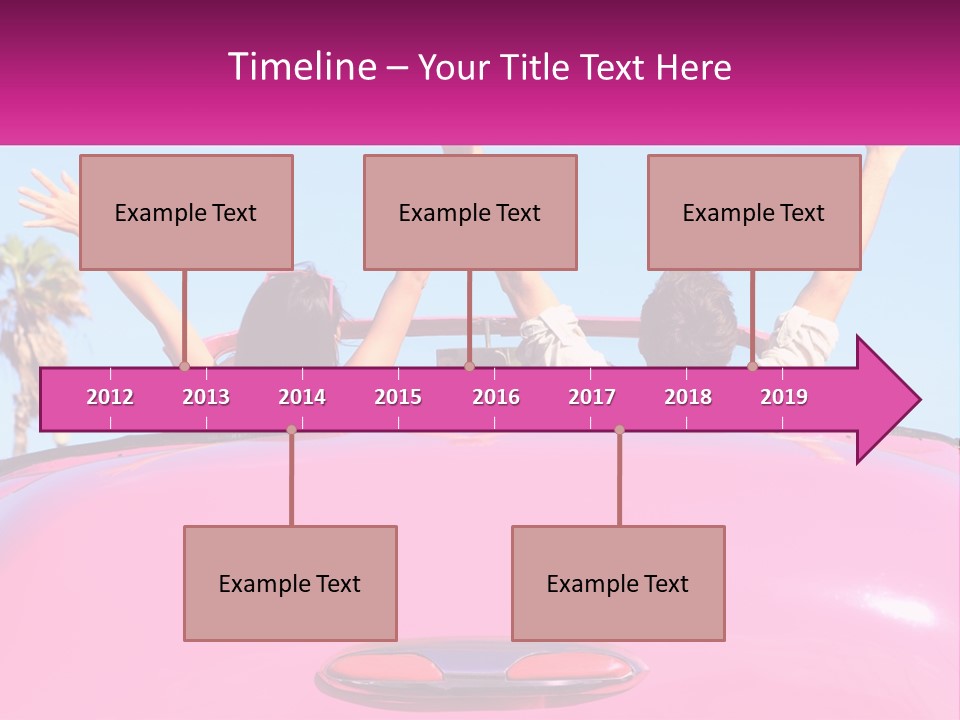 Timeline – Your Title Text Here

Example Text

Example Text

Example Text

2012 2013 2014 2015 2016 2017 2018 2019

Example Text

Example Text